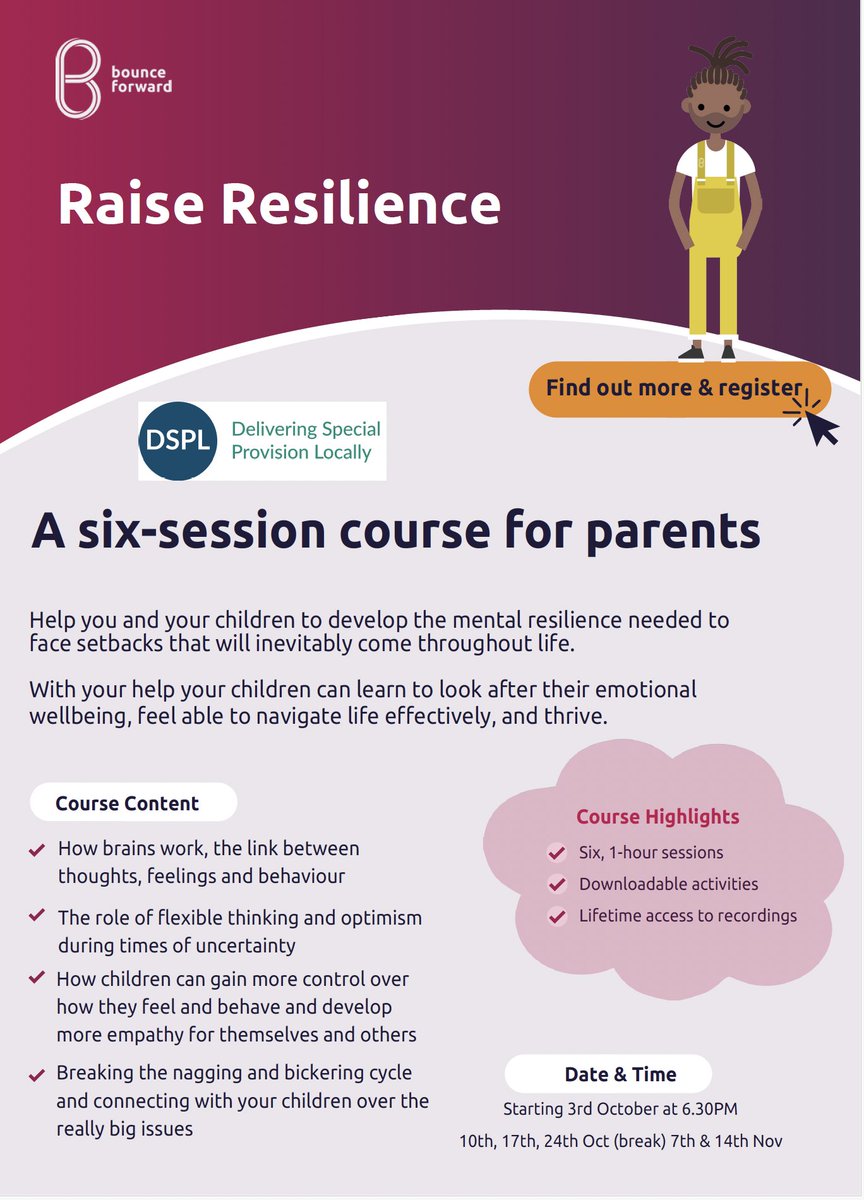 bounce forward

Raise Resilience

Find out more & register

DSPL Delivering Special Provision Locally

A six-session course for parents

Help you and your children to develop the mental resilience needed to face setbacks that will inevitably come throughout life.

With your help your children can learn to look after their emotional wellbeing, feel able to navigate life effectively, and thrive.

Course Content

How brains work, the link between thoughts, feelings and behaviour

The role of flexible thinking and optimism during times of uncertainty

How children can gain more control over how they feel and behave and develop more empathy for themselves and others

Breaking the nagging and bickering cycle and connecting with your children over the really big issues

Course Highlights

Six, 1-hour sessions

Downloadable activities

Lifetime access to recordings

Date & Time

Starting 3rd October at 6.30PM

10th, 17th, 24th Oct (break) 7th & 14th Nov